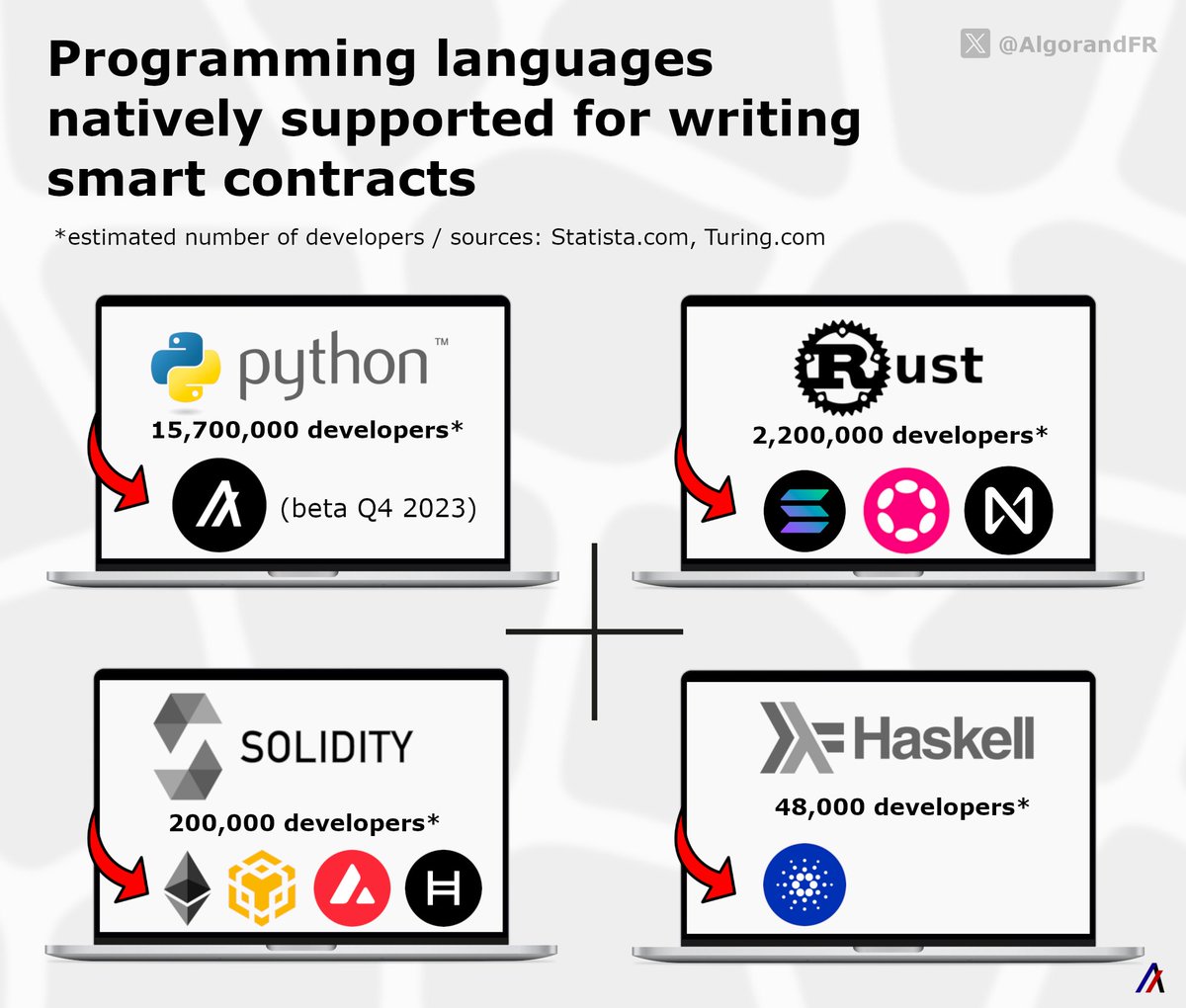 Programming languages natively supported for writing smart contracts

@AlgorandFR

*estimated number of developers / sources: Statista.com, Turing.com

python™

15,700,000 developers*

(beta Q4 2023)

Rust

2,200,000 developers*

SOLIDITY

200,000 developers*

Haskell

48,000 developers*